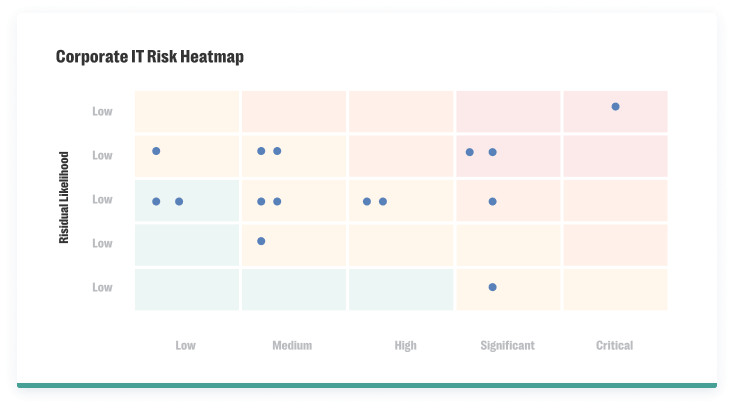 Corporate IT Risk Heatmap

Risidual Likelihood

Low
Low
Low
Low
Low

Low
Medium
High
Significant
Critical